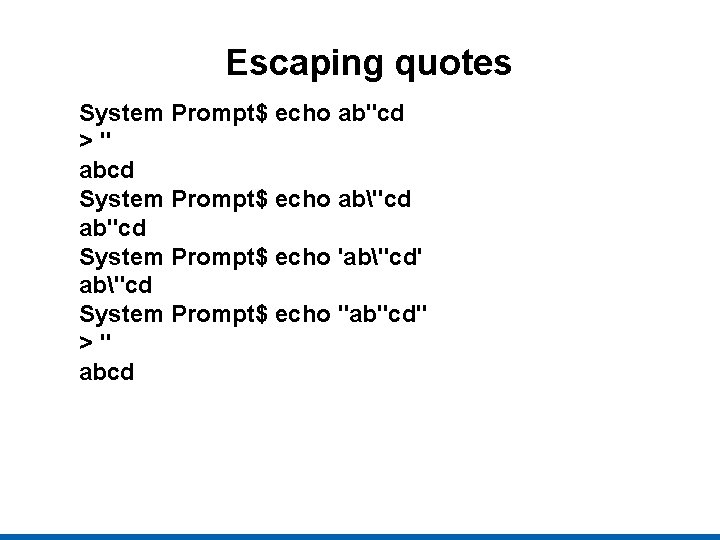 Escaping quotes

System Prompt$ echo ab"cd
> "
abcd
System Prompt$ echo ab\"cd
ab"cd
System Prompt$ echo 'ab\"cd'
ab\"cd
System Prompt$ echo "ab"cd"
> "
abcd